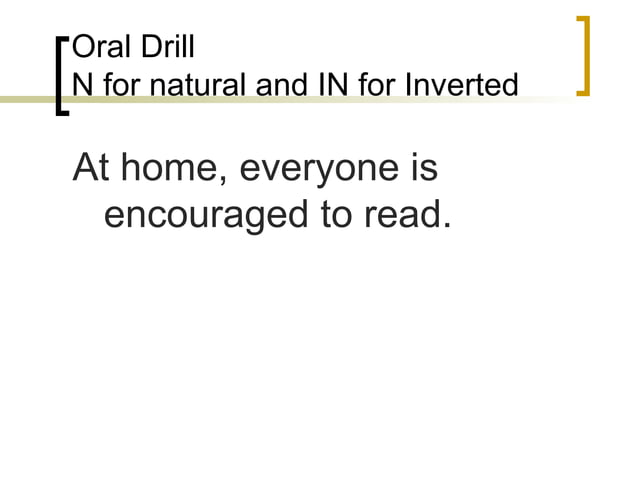 Oral Drill
N for natural and IN for Inverted

At home, everyone is encouraged to read.